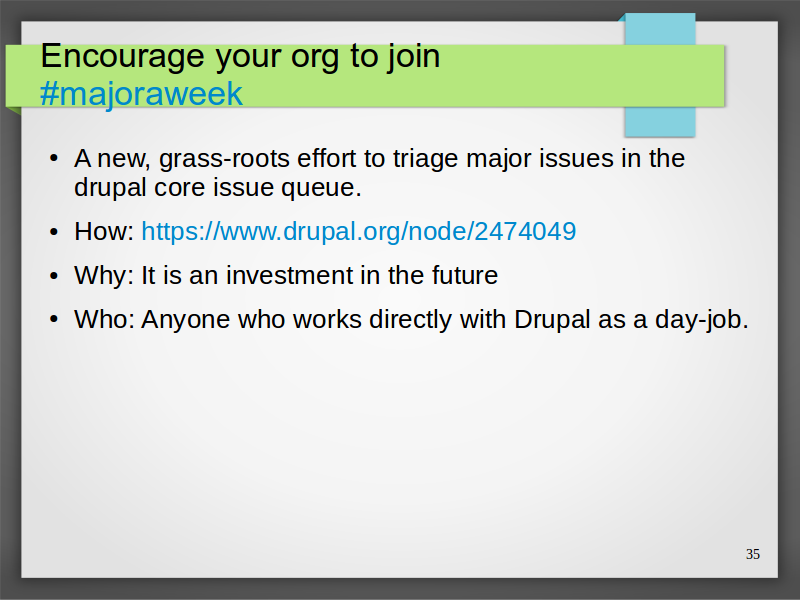 Encourage your org to join #majoraweek

• A new, grass-roots effort to triage major issues in the drupal core issue queue.

• How: https://www.drupal.org/node/2474049

• Why: It is an investment in the future

• Who: Anyone who works directly with Drupal as a day-job.

35